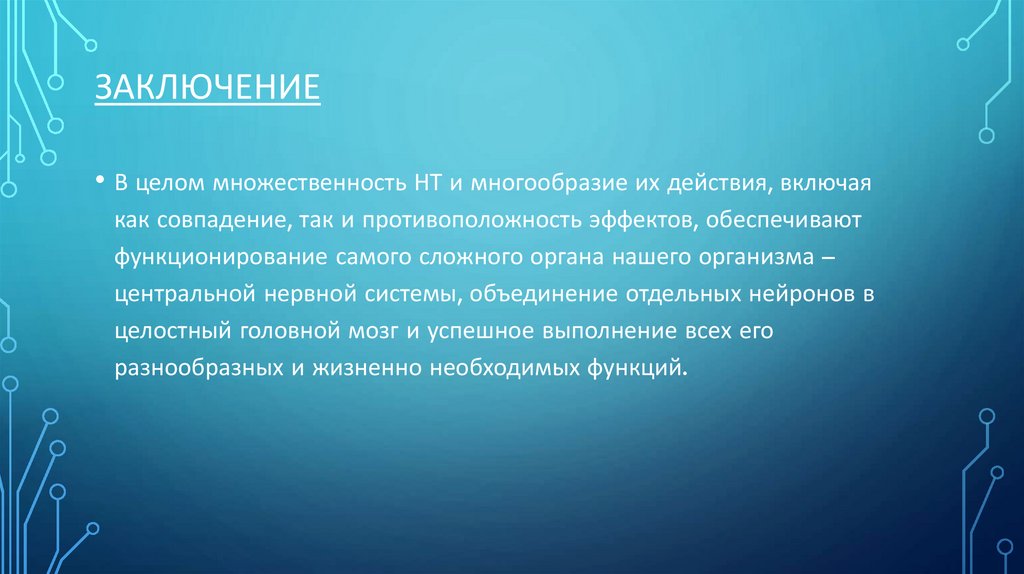 ЗАКЛЮЧЕНИЕ

• В целом множественность НТ и многообразие их действия, включая как совпадение, так и противоположность эффектов, обеспечивают функционирование самого сложного органа нашего организма – центральной нервной системы, объединение отдельных нейронов в целостный головной мозг и успешное выполнение всех его разнообразных и жизненно необходимых функций.